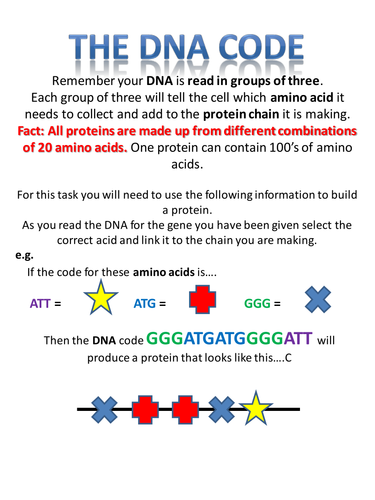 THE DNA CODE

Remember your DNA is read in groups of three. Each group of three will tell the cell which amino acid it needs to collect and add to the protein chain it is making. Fact: All proteins are made up from different combinations of 20 amino acids. One protein can contain 100's of amino acids.

For this task you will need to use the following information to build a protein.
As you read the DNA for the gene you have been given select the correct acid and link it to the chain you are making.

e.g.
If the code for these amino acids is….

ATT =

ATG =

GGG =

Then the DNA code GGGATGATGGGGATT will produce a protein that looks like this….C